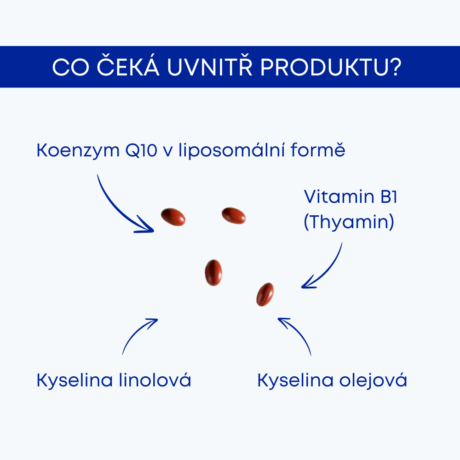 CO ČEKÁ UVNITŘ PRODUKTU?

Koenzym Q10 v liposomální formě

Vitamin B1 (Thyamin)

Kyselina linolová

Kyselina olejová